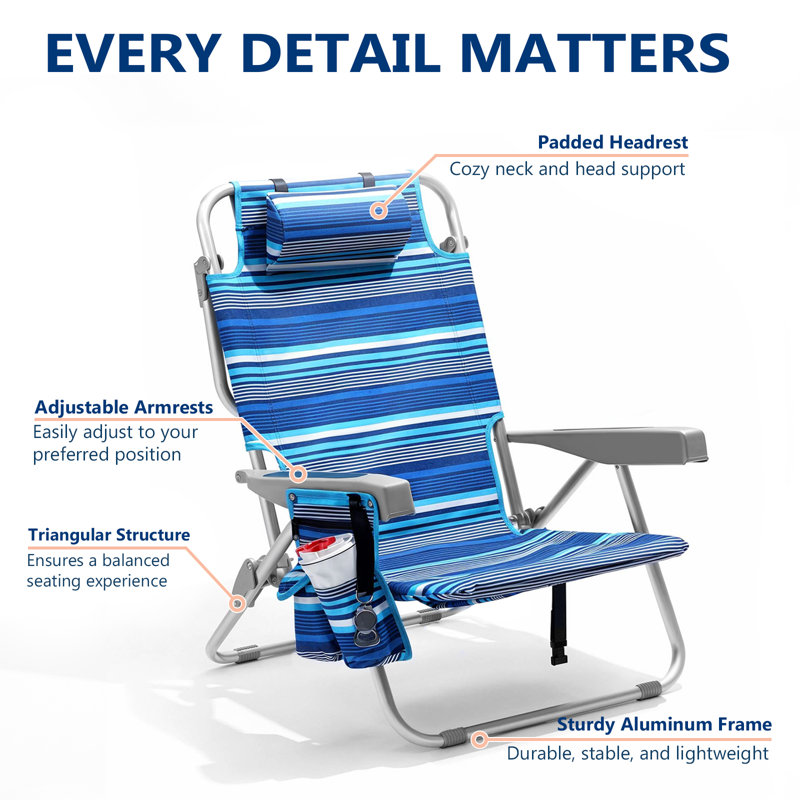 EVERY DETAIL MATTERS

Padded Headrest
Cozy neck and head support

Adjustable Armrests
Easily adjust to your preferred position

Triangular Structure
Ensures a balanced seating experience

Sturdy Aluminum Frame
Durable, stable, and lightweight